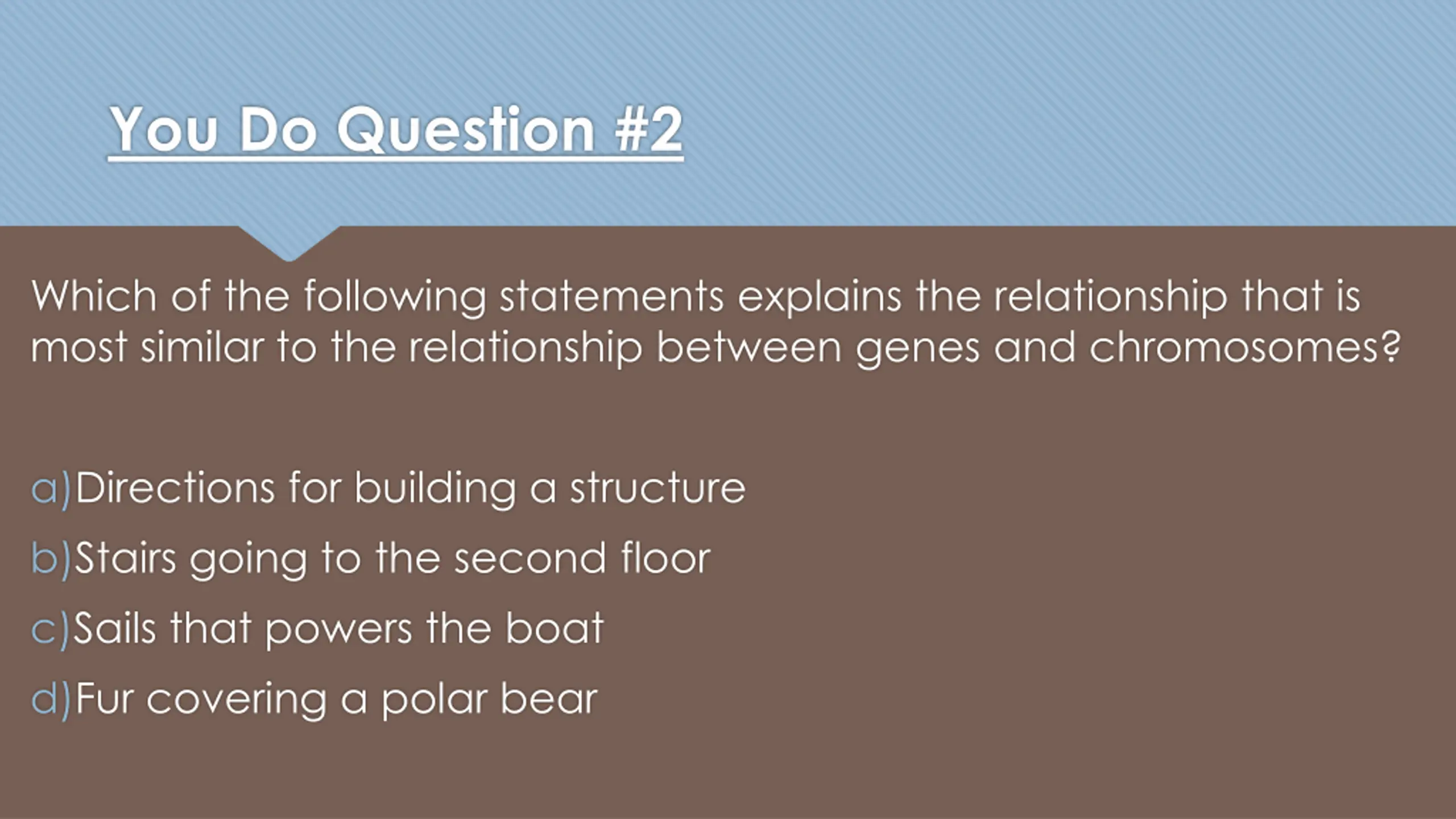 You Do Question #2

Which of the following statements explains the relationship that is most similar to the relationship between genes and chromosomes?

a)Directions for building a structure
b)Stairs going to the second floor
c)Sails that powers the boat
d)Fur covering a polar bear